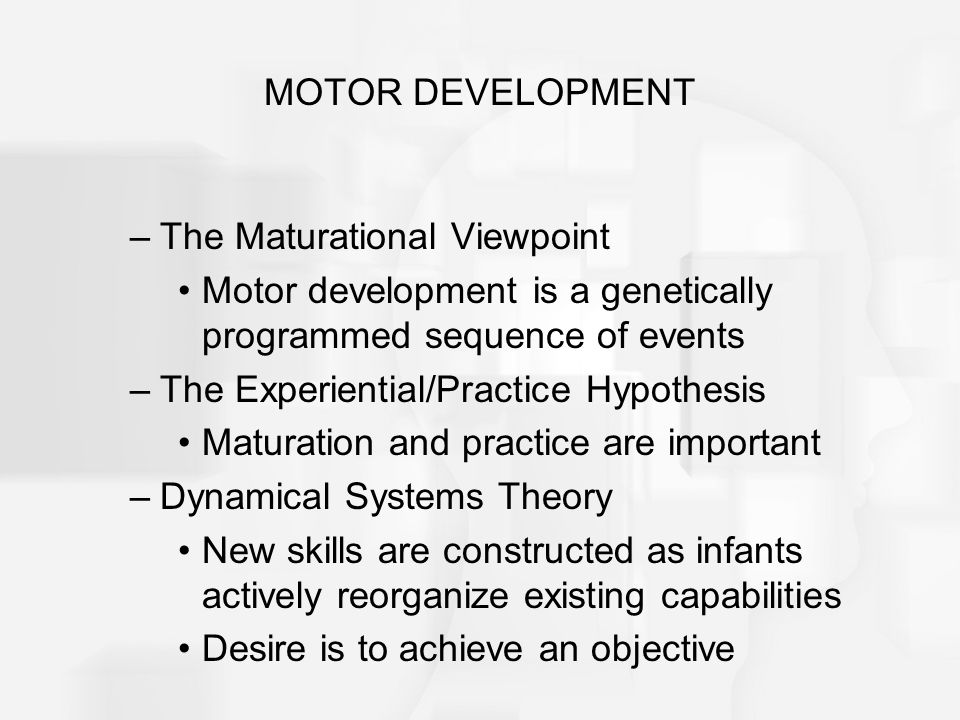 MOTOR DEVELOPMENT

– The Maturational Viewpoint
• Motor development is a genetically programmed sequence of events
– The Experiential/Practice Hypothesis
• Maturation and practice are important
– Dynamical Systems Theory
• New skills are constructed as infants actively reorganize existing capabilities
• Desire is to achieve an objective